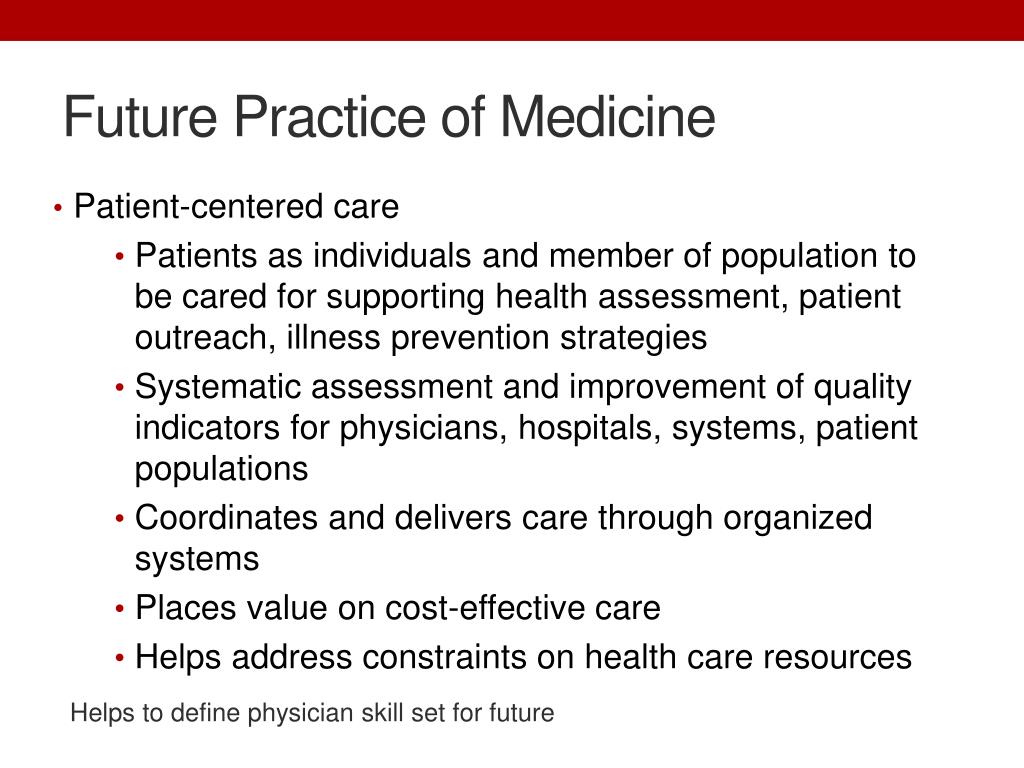 Future Practice of Medicine

• Patient-centered care
  • Patients as individuals and member of population to be cared for supporting health assessment, patient outreach, illness prevention strategies
  • Systematic assessment and improvement of quality indicators for physicians, hospitals, systems, patient populations
  • Coordinates and delivers care through organized systems
  • Places value on cost-effective care
  • Helps address constraints on health care resources

Helps to define physician skill set for future